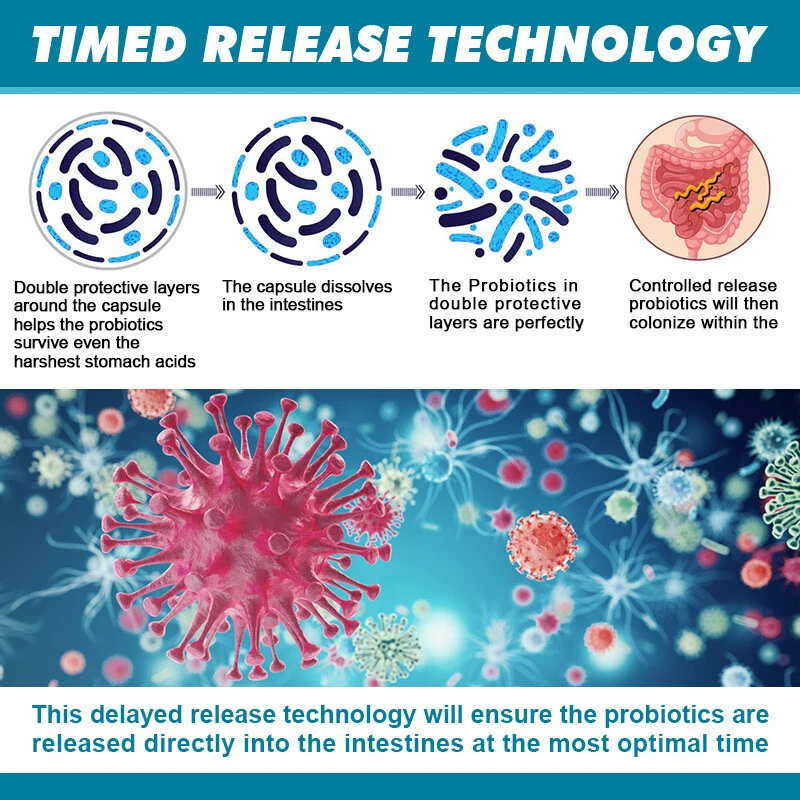 TIMED RELEASE TECHNOLOGY

Double protective layers around the capsule helps the probiotics survive even the harshest stomach acids

The capsule dissolves in the intestines

The Probiotics in double protective layers are perfectly

Controlled release probiotics will then colonize within the

This delayed release technology will ensure the probiotics are released directly into the intestines at the most optimal time